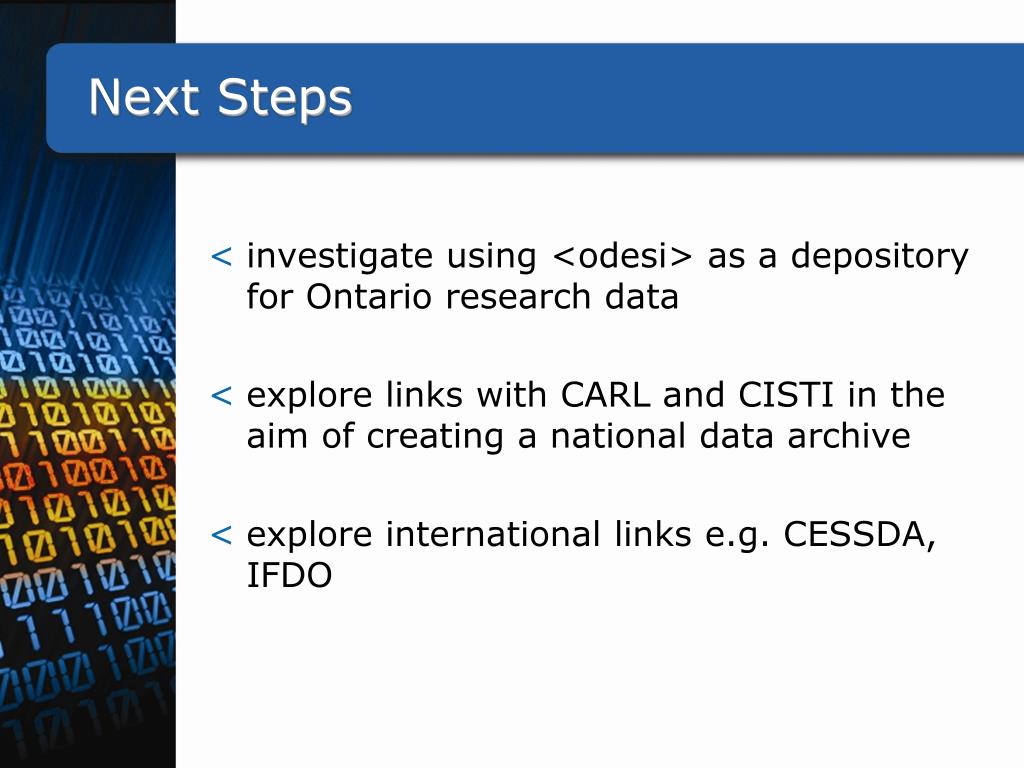 Next Steps

< investigate using <odesi> as a depository for Ontario research data

< explore links with CARL and CISTI in the aim of creating a national data archive

< explore international links e.g. CESSDA, IFDO